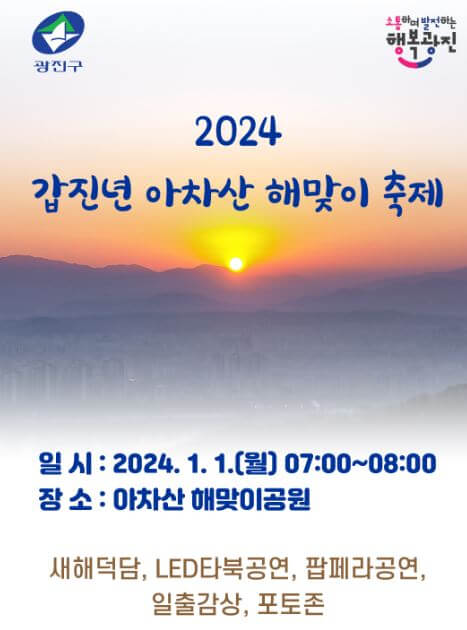 광진구

소통하며 발전하는
행복광진

2024
갑진년 아차산 해맞이 축제

일 시 : 2024. 1. 1.(월) 07:00~08:00
장 소 : 아차산 해맞이공원

새해덕담, LED타북공연, 팝페라공연,
일출감상, 포토존